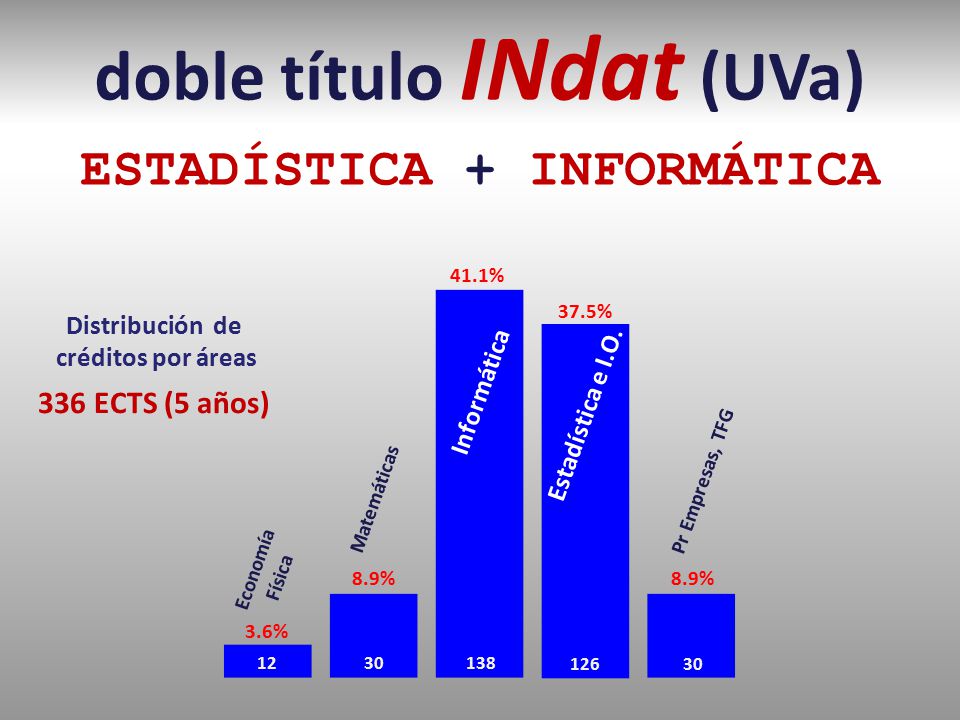 doble título INdat (UVa)

ESTADÍSTICA + INFORMÁTICA

Distribución de créditos por áreas

336 ECTS (5 años)

Economía Física
3.6%
12

Matemáticas
8.9%
30

41.1%
Informática
138

37.5%
Estadística e I.O.
126

Pr Empresas, TFG
8.9%
30